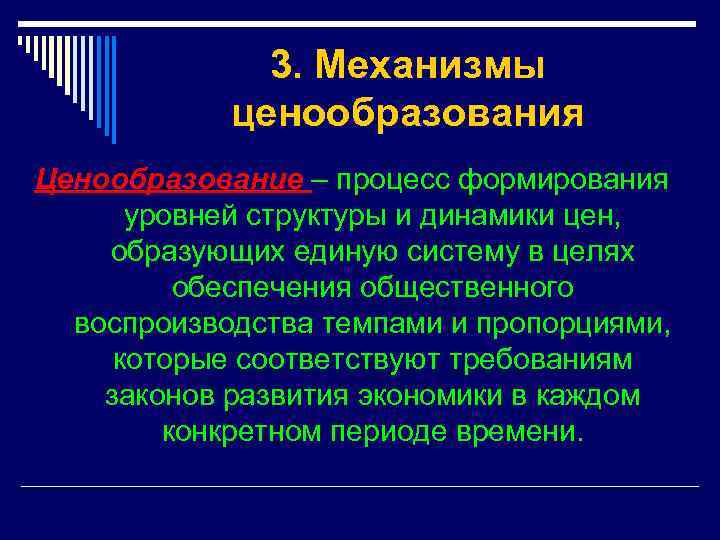 3. Механизмы ценообразования

Ценообразование – процесс формирования уровней структуры и динамики цен, образующих единую систему в целях обеспечения общественного воспроизводства темпами и пропорциями, которые соответствуют требованиям законов развития экономики в каждом конкретном периоде времени.